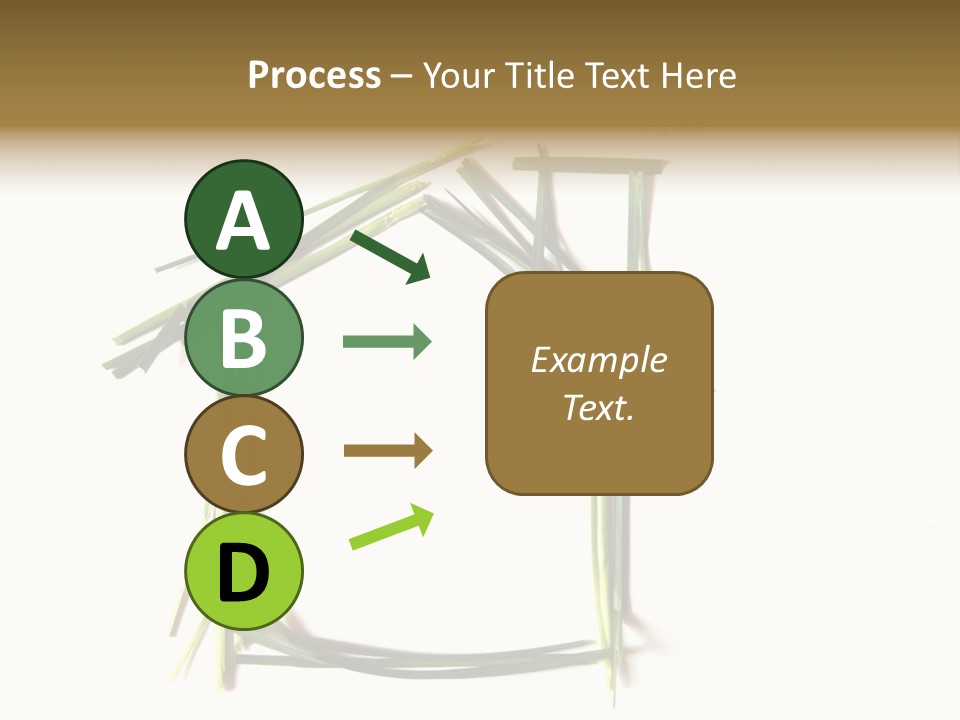 Process – Your Title Text Here

A

B

C

D

Example Text.